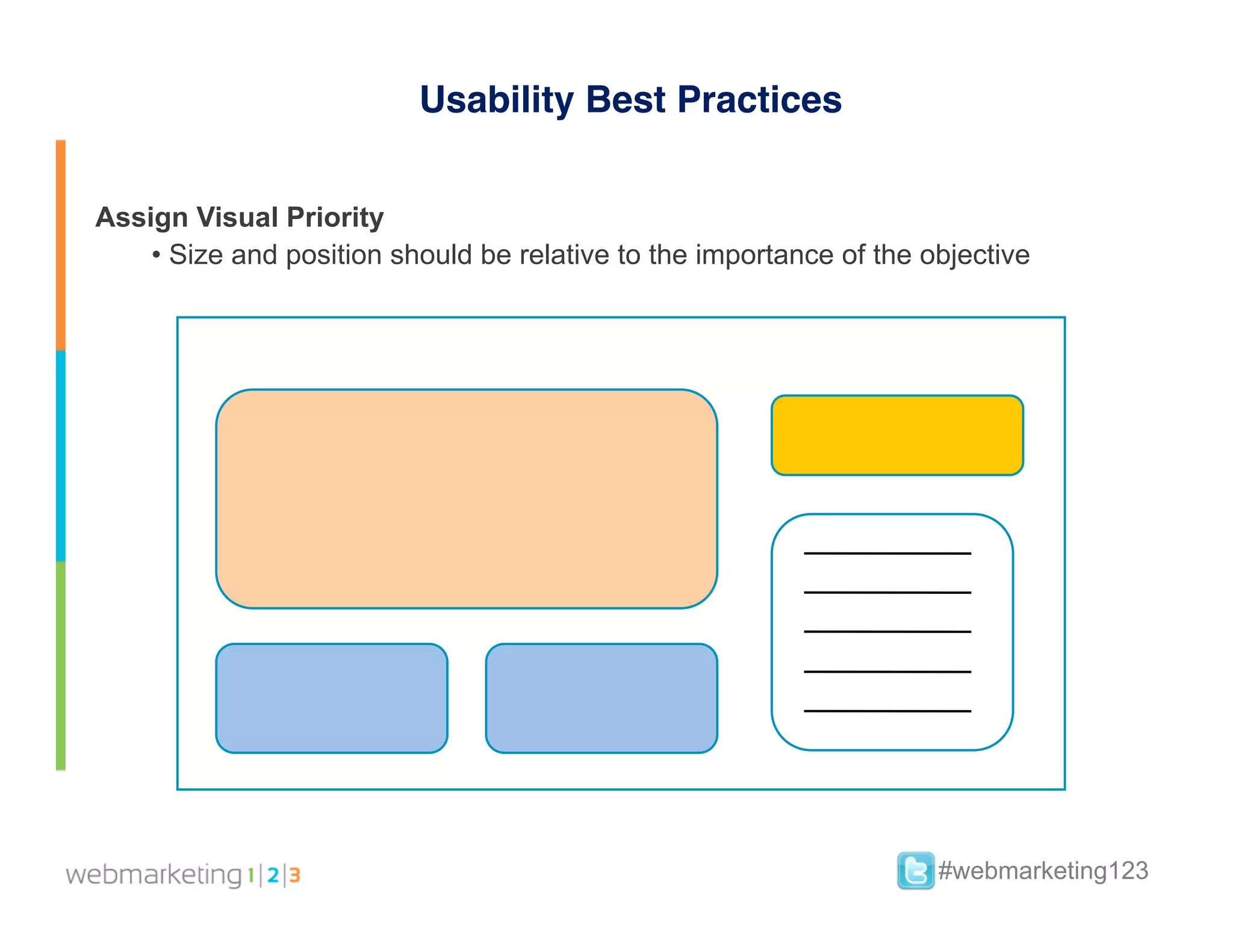 Usability Best Practices

Assign Visual Priority

• Size and position should be relative to the importance of the objective

webmarketing 1|2|3

#webmarketing123